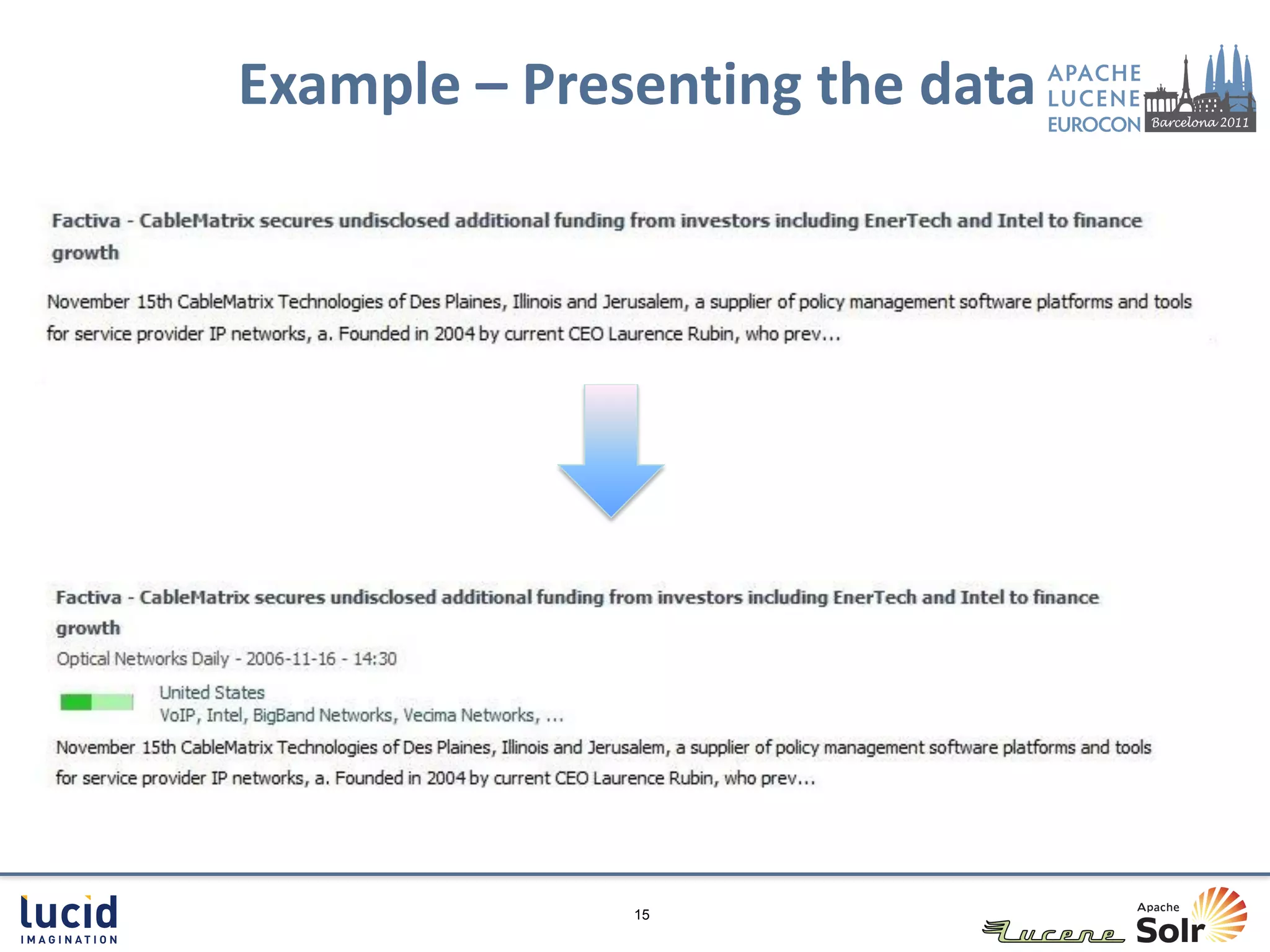 Example – Presenting the data

APACHE LUCENE EUROCON Barcelona 2011

Factiva - CableMatrix secures undisclosed additional funding from investors including EnerTech and Intel to finance growth

November 15th CableMatrix Technologies of Des Plaines, Illinois and Jerusalem, a supplier of policy management software platforms and tools for service provider IP networks, a. Founded in 2004 by current CEO Laurence Rubin, who prev...

Factiva - CableMatrix secures undisclosed additional funding from investors including EnerTech and Intel to finance growth

Optical Networks Daily - 2006-11-16 - 14:30

United States
VoIP, Intel, BigBand Networks, Vecima Networks, ...

November 15th CableMatrix Technologies of Des Plaines, Illinois and Jerusalem, a supplier of policy management software platforms and tools for service provider IP networks, a. Founded in 2004 by current CEO Laurence Rubin, who prev...

lucid IMAGINATION

15

Lucene Apache Solr